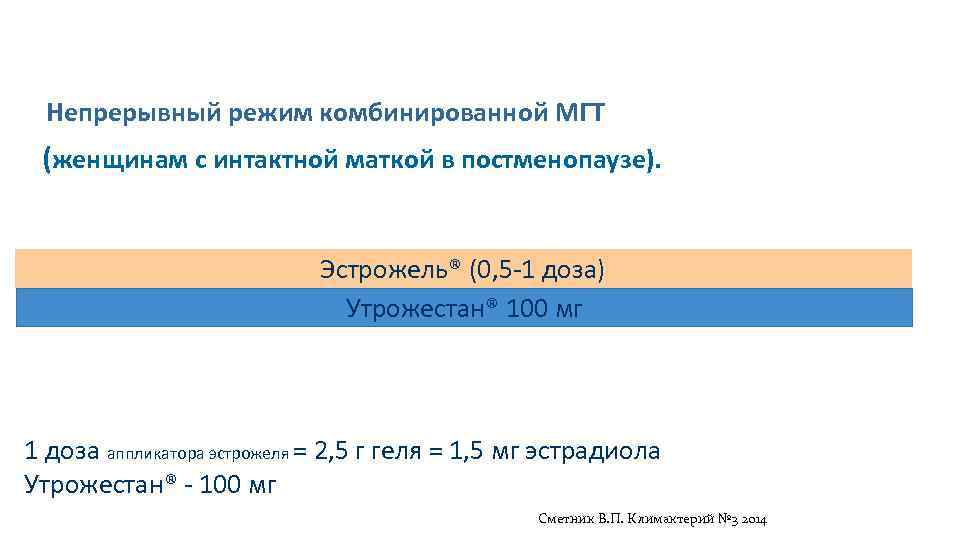 Непрерывный режим комбинированной МГТ

(женщинам с интактной маткой в постменопаузе).

Эстрожель® (0,5-1 доза)

Утрожестан® 100 мг

1 доза аппликатора эстрожеля = 2,5 г геля = 1,5 мг эстрадиола
Утрожестан® - 100 мг

Сметник В.П. Климактерий №3 2014